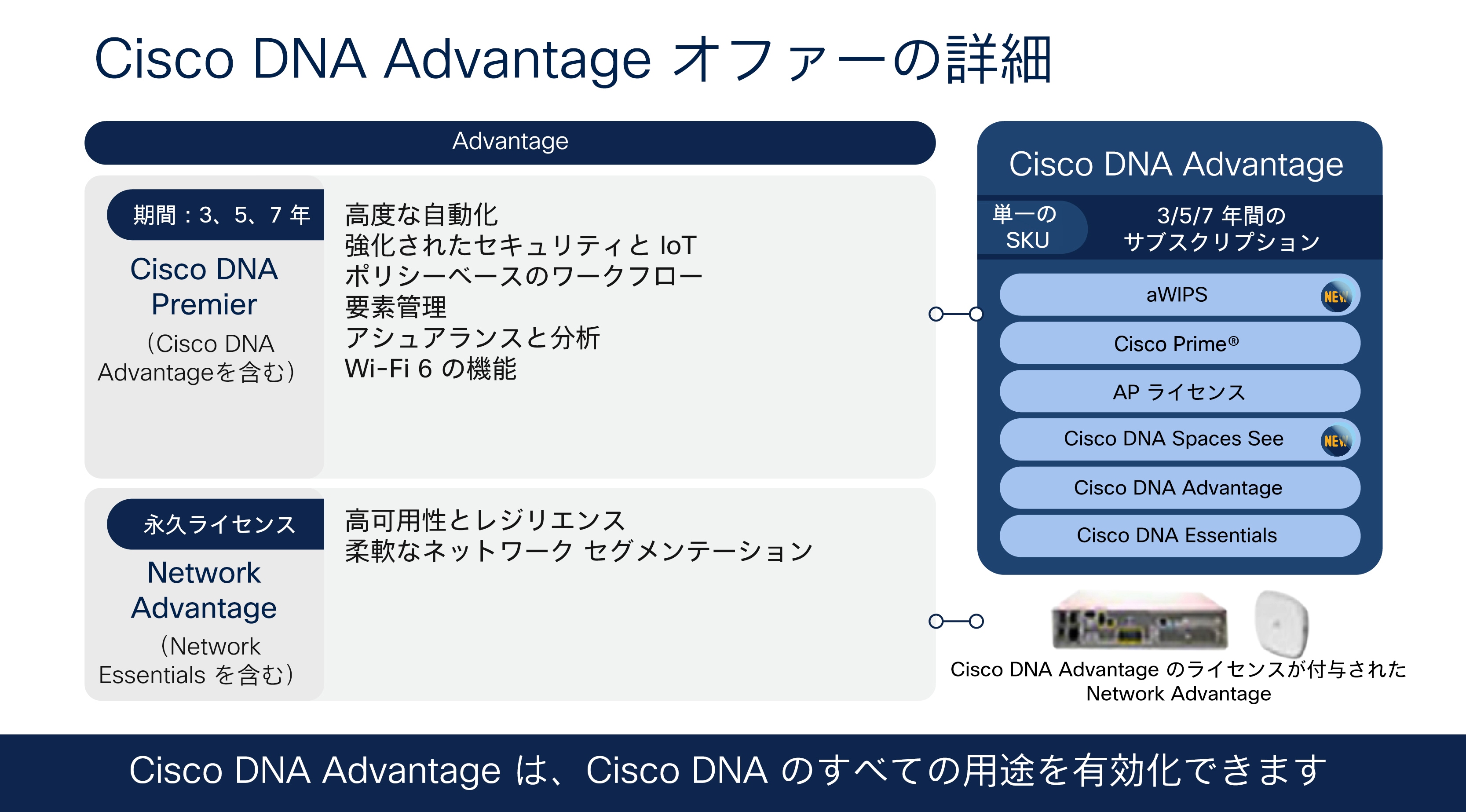 Cisco DNA Advantage オファーの詳細

Advantage

期間：3、5、7 年

Cisco DNA Premier

（Cisco DNA Advantageを含む）

高度な自動化
強化されたセキュリティと IoT
ポリシーベースのワークフロー
要素管理
アシュアランスと分析
Wi-Fi 6 の機能

永久ライセンス

Network Advantage

（Network Essentials を含む）

高可用性とレジリエンス
柔軟なネットワーク セグメンテーション

Cisco DNA Advantage

単一の SKU

3/5/7 年間の サブスクリプション

aWIPS NEW

Cisco Prime®

AP ライセンス

Cisco DNA Spaces See NEW

Cisco DNA Advantage

Cisco DNA Essentials

Cisco DNA Advantage のライセンスが付与された Network Advantage

Cisco DNA Advantage は、Cisco DNA のすべての用途を有効化できます